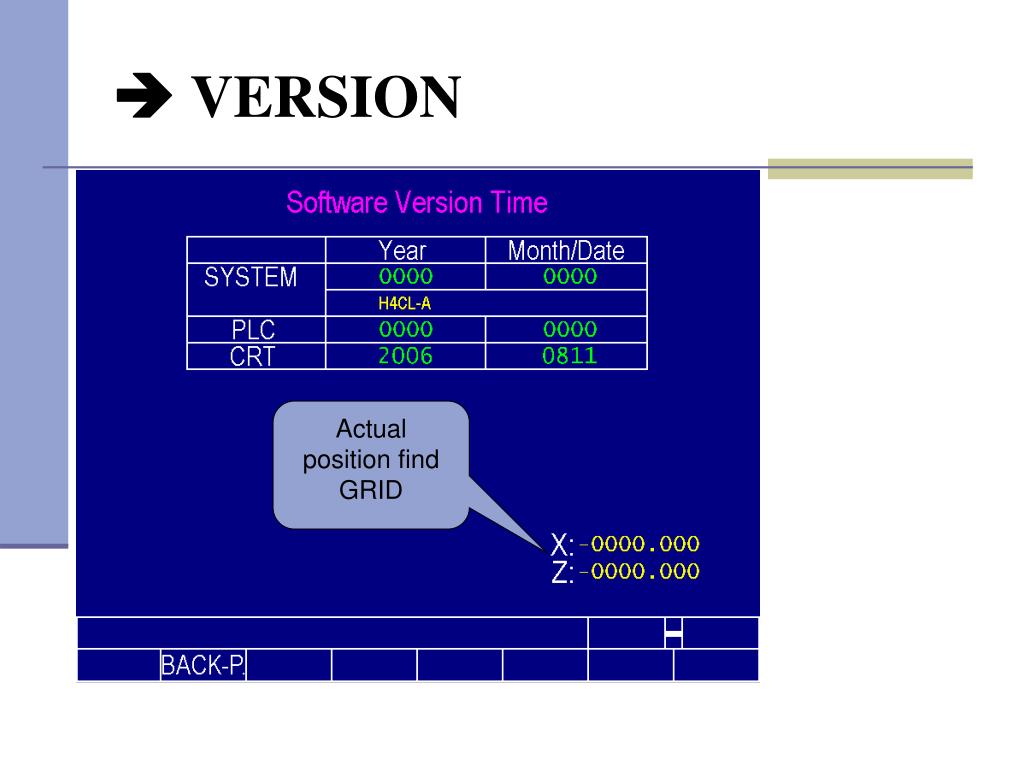 ➔ VERSION

Software Version Time

| | Year | Month/Date |
|---|---|---|
| SYSTEM | 0000 | 0000 |
| | H4CL-A | |
| PLC | 0000 | 0000 |
| CRT | 2006 | 0811 |

Actual position find GRID

X: -0000.000
Z: -0000.000

BACK-P.